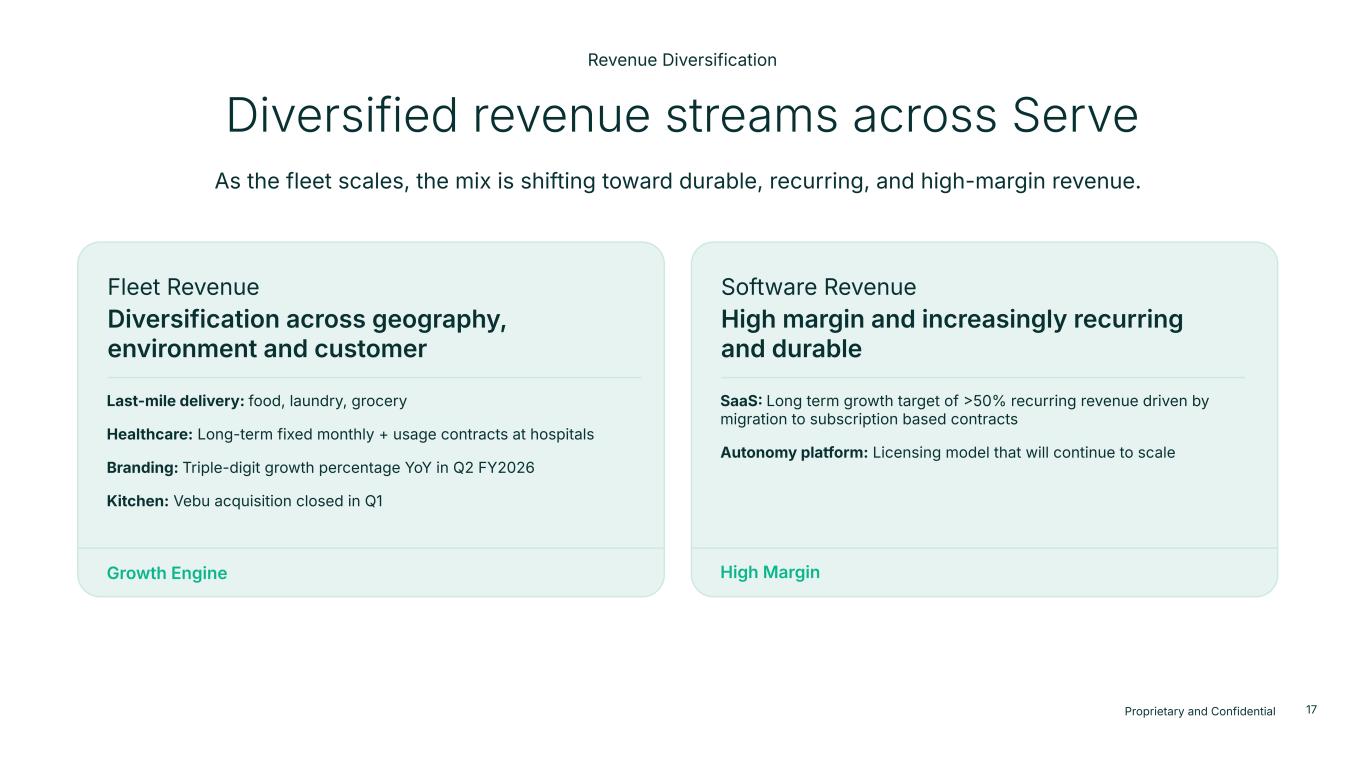 Revenue Diversification

Diversified revenue streams across Serve

As the fleet scales, the mix is shifting toward durable, recurring, and high-margin revenue.

Fleet Revenue

Diversification across geography, environment and customer

Last-mile delivery: food, laundry, grocery

Healthcare: Long-term fixed monthly + usage contracts at hospitals

Branding: Triple-digit growth percentage YoY in Q2 FY2026

Kitchen: Vebu acquisition closed in Q1

Growth Engine

Software Revenue

High margin and increasingly recurring and durable

SaaS: Long term growth target of >50% recurring revenue driven by migration to subscription based contracts

Autonomy platform: Licensing model that will continue to scale

High Margin

Proprietary and Confidential 17